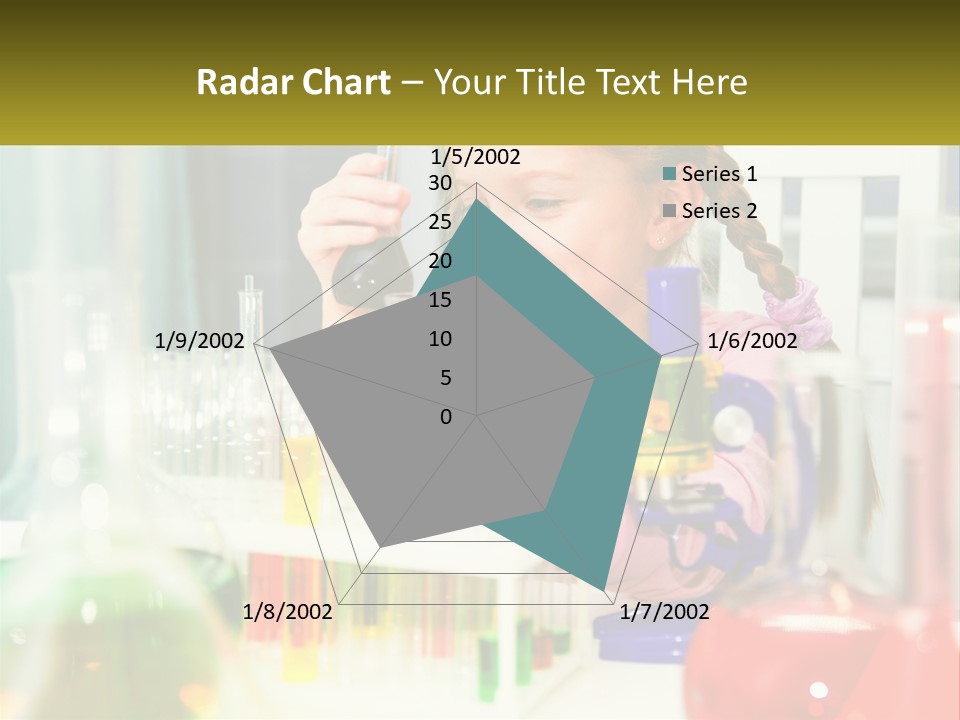 Radar Chart – Your Title Text Here

1/5/2002
30
25
20
15
10
5
0
1/6/2002
1/7/2002
1/8/2002
1/9/2002

Series 1
Series 2